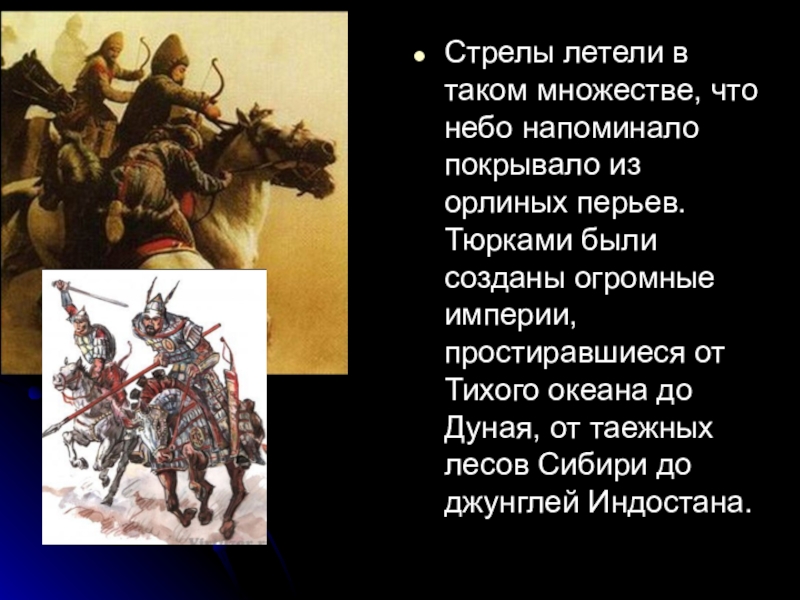 Стрелы летели в таком множестве, что небо напоминало покрывало из орлиных перьев. Тюрками были созданы огромные империи, простиравшиеся от Тихого океана до Дуная, от таежных лесов Сибири до джунглей Индостана.